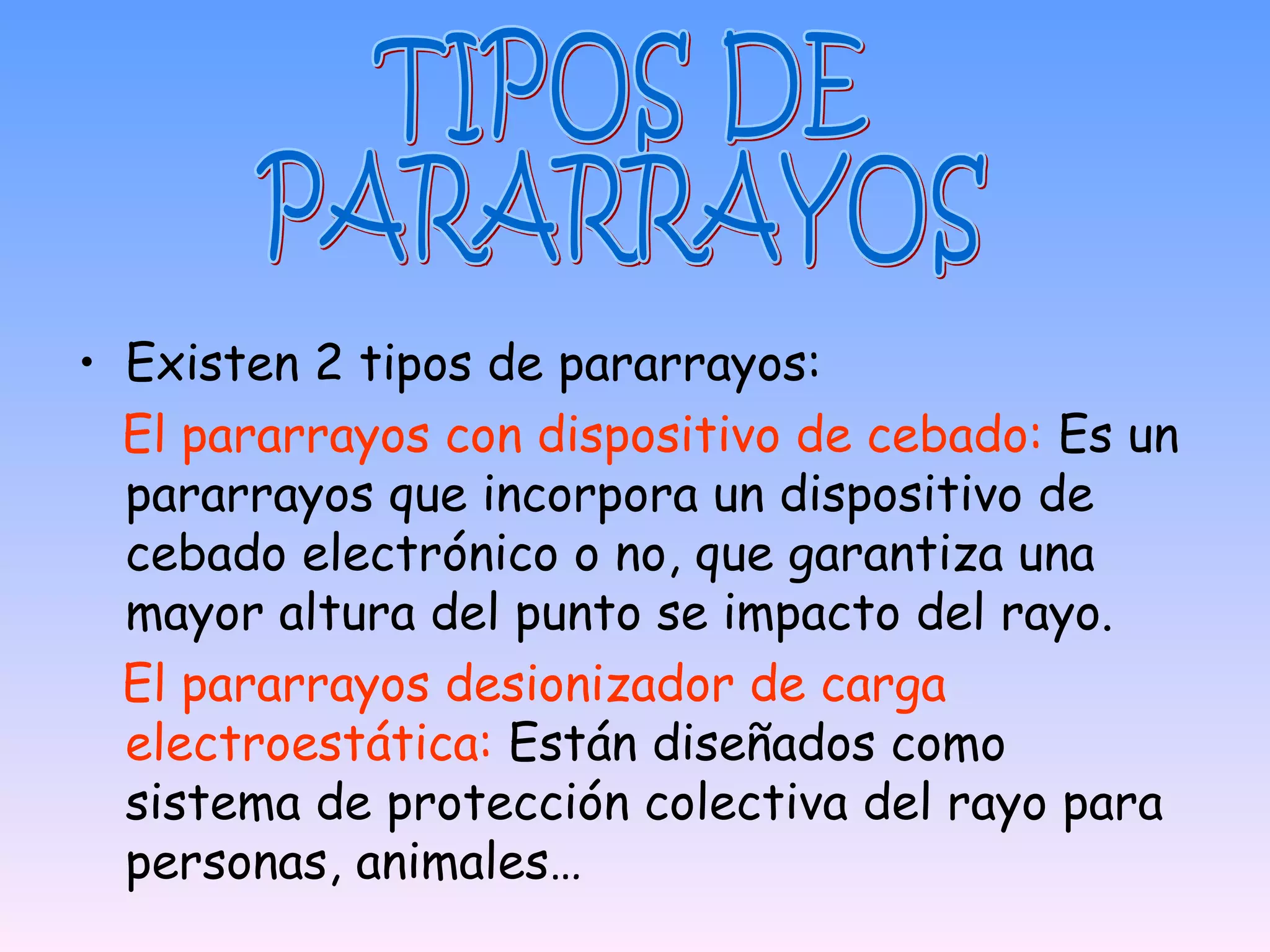 TIPOS DE PARARRAYOS

• Existen 2 tipos de pararrayos:

El pararrayos con dispositivo de cebado: Es un pararrayos que incorpora un dispositivo de cebado electrónico o no, que garantiza una mayor altura del punto se impacto del rayo.

El pararrayos desionizador de carga electroestática: Están diseñados como sistema de protección colectiva del rayo para personas, animales…